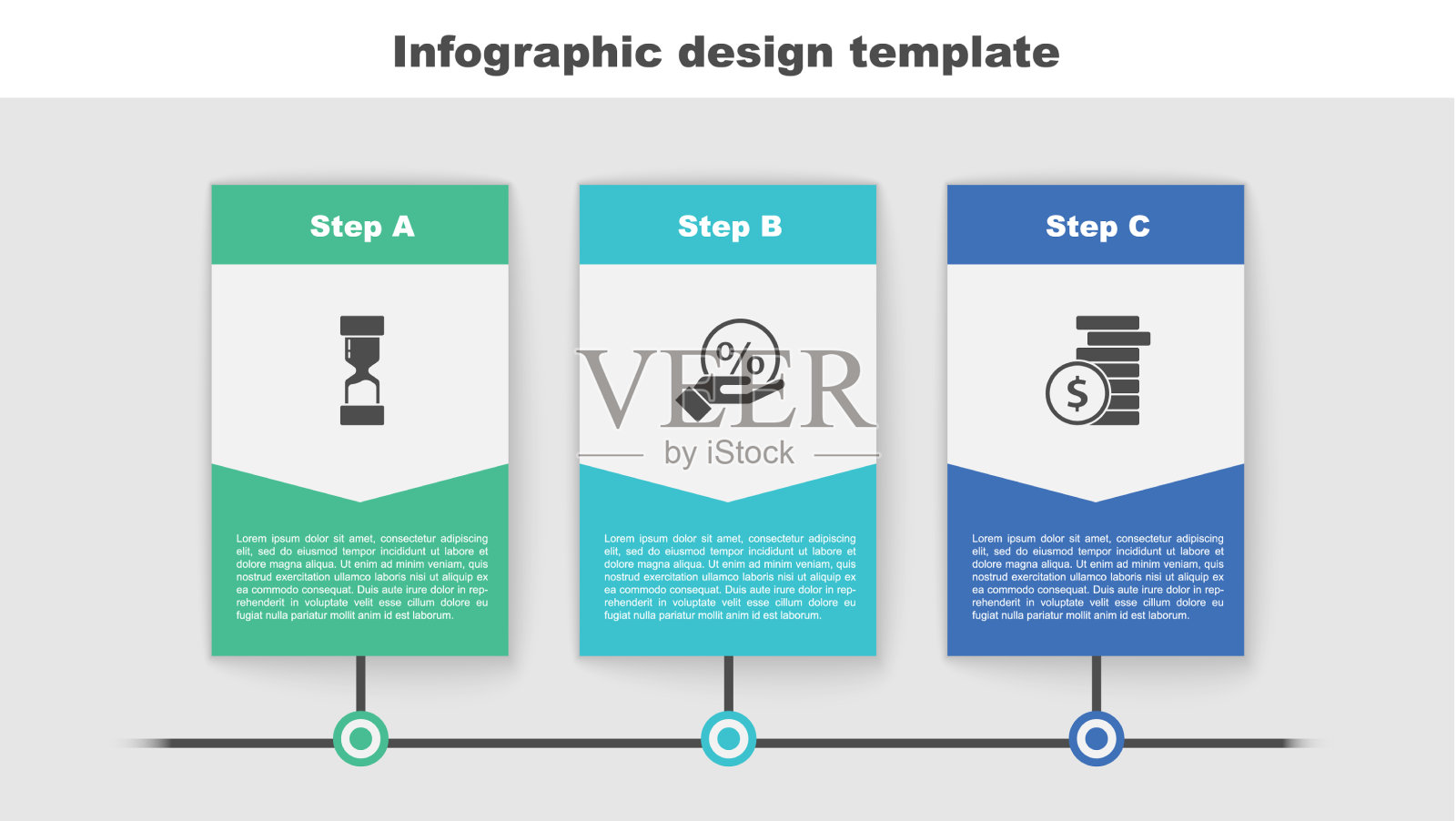 Infographic design template

Step A

Lorem ipsum dolor sit amet, consectetur adipiscing elit, sed do eiusmod tempor incididunt ut labore et dolore magna aliqua. Ut enim ad minim veniam, quis nostrud exercitation ullamco laboris nisi ut aliquip ex ea commodo consequat. Duis aute irure dolor in reprehenderit in voluptate velit esse cillum dolore eu fugiat nulla pariatur mollit anim id est laborum.

Step B

%

VEER
by iStock

Lorem ipsum dolor sit amet, consectetur adipiscing elit, sed do eiusmod tempor incididunt ut labore et dolore magna aliqua. Ut enim ad minim veniam, quis nostrud exercitation ullamco laboris nisi ut aliquip ex ea commodo consequat. Duis aute irure dolor in reprehenderit in voluptate velit esse cillum dolore eu fugiat nulla pariatur mollit anim id est laborum.

Step C

$

Lorem ipsum dolor sit amet, consectetur adipiscing elit, sed do eiusmod tempor incididunt ut labore et dolore magna aliqua. Ut enim ad minim veniam, quis nostrud exercitation ullamco laboris nisi ut aliquip ex ea commodo consequat. Duis aute irure dolor in reprehenderit in voluptate velit esse cillum dolore eu fugiat nulla pariatur mollit anim id est laborum.